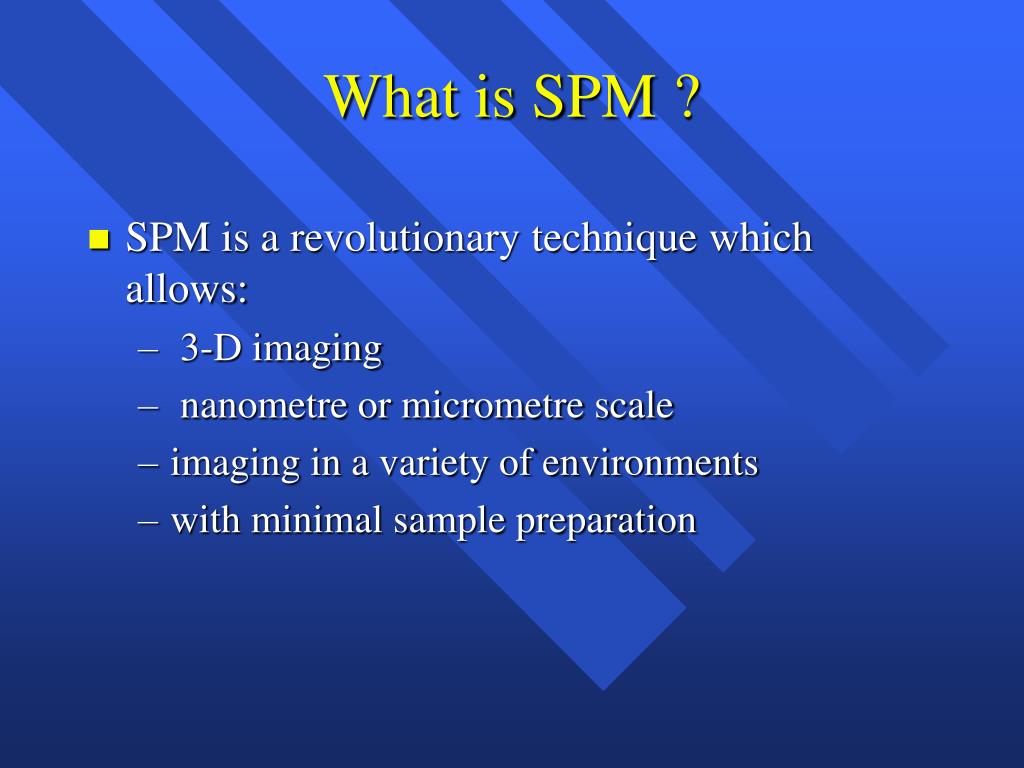 What is SPM ?

SPM is a revolutionary technique which allows:

– 3-D imaging

– nanometre or micrometre scale

– imaging in a variety of environments

– with minimal sample preparation